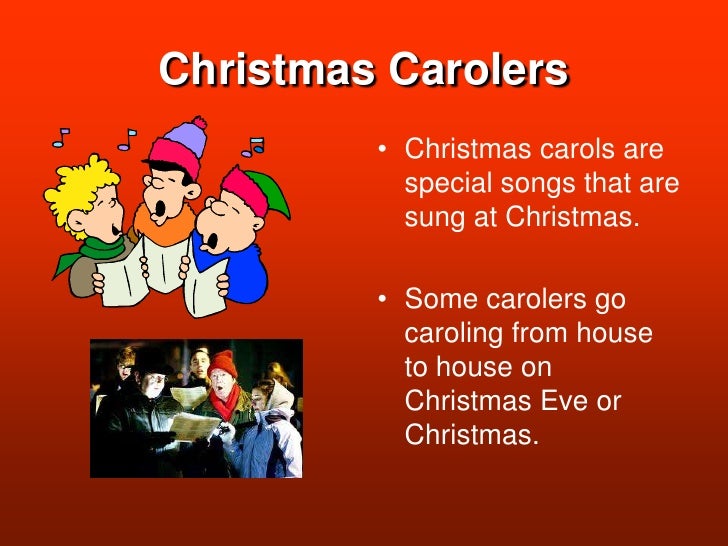 Christmas Carolers

• Christmas carols are special songs that are sung at Christmas.

• Some carolers go caroling from house to house on Christmas Eve or Christmas.